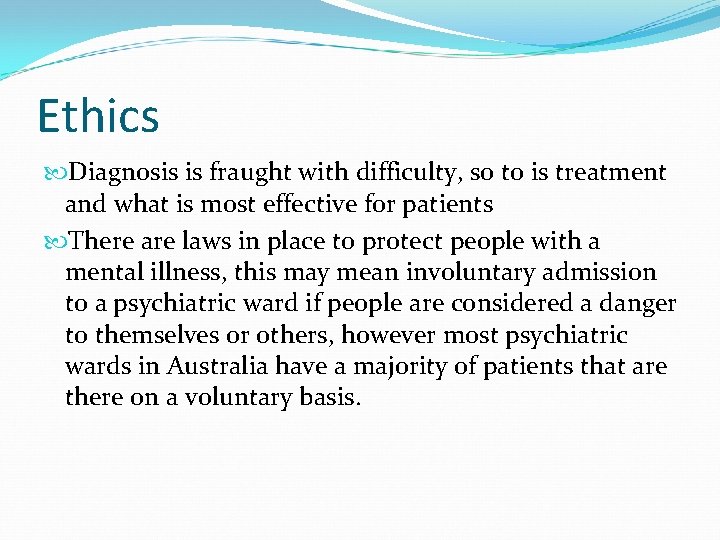 Ethics

Diagnosis is fraught with difficulty, so to is treatment and what is most effective for patients

There are laws in place to protect people with a mental illness, this may mean involuntary admission to a psychiatric ward if people are considered a danger to themselves or others, however most psychiatric wards in Australia have a majority of patients that are there on a voluntary basis.